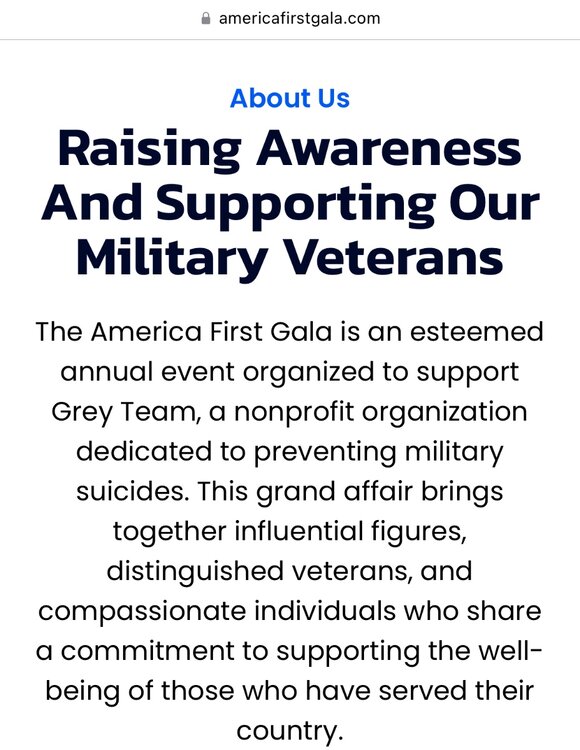 americafirstgala.com

About Us

Raising Awareness And Supporting Our Military Veterans

The America First Gala is an esteemed annual event organized to support Grey Team, a nonprofit organization dedicated to preventing military suicides. This grand affair brings together influential figures, distinguished veterans, and compassionate individuals who share a commitment to supporting the well-being of those who have served their country.